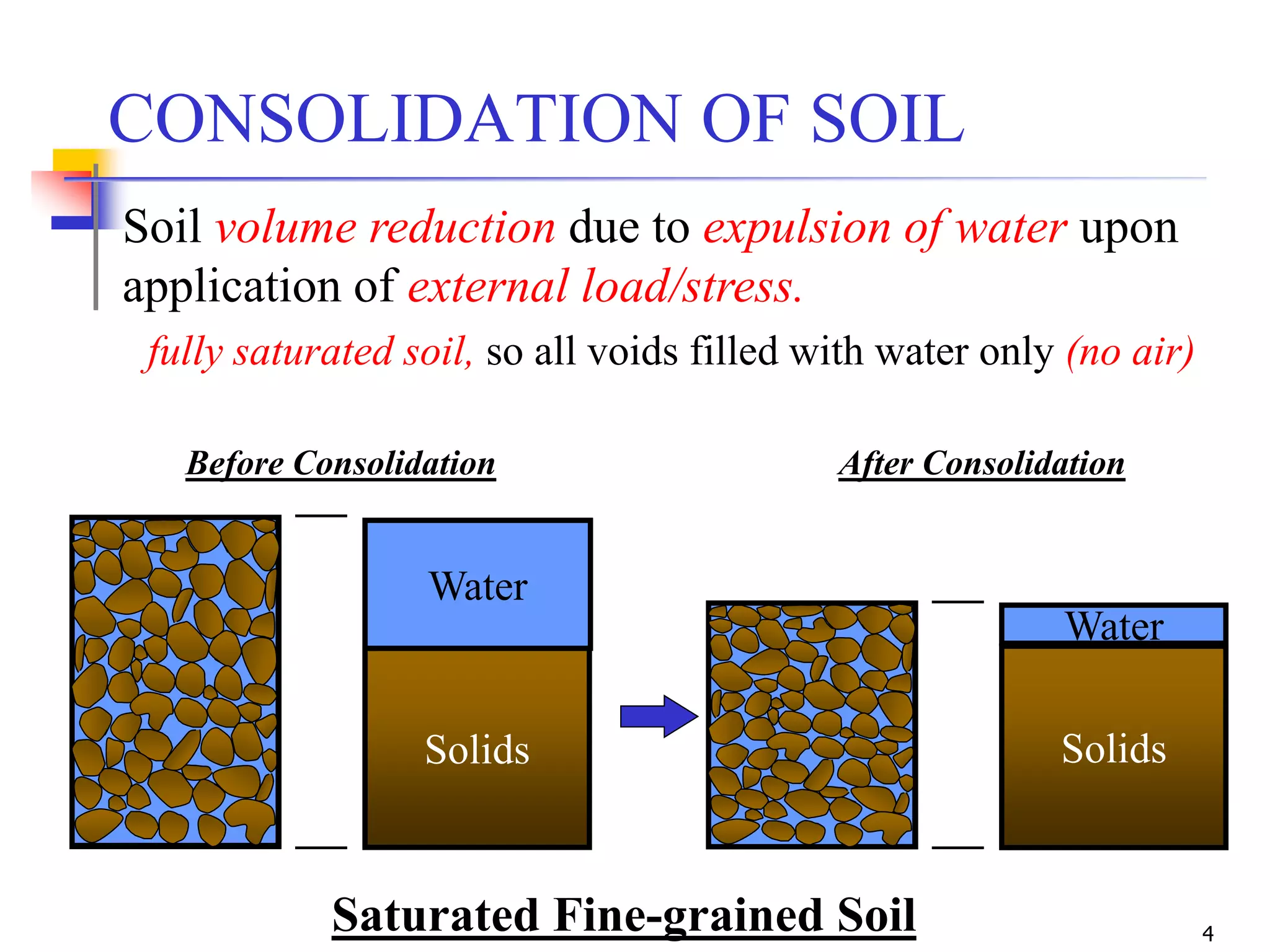 CONSOLIDATION OF SOIL

Soil volume reduction due to expulsion of water upon application of external load/stress.

fully saturated soil, so all voids filled with water only (no air)

Before Consolidation

After Consolidation

Water

Solids

Water

Solids

Saturated Fine-grained Soil

4